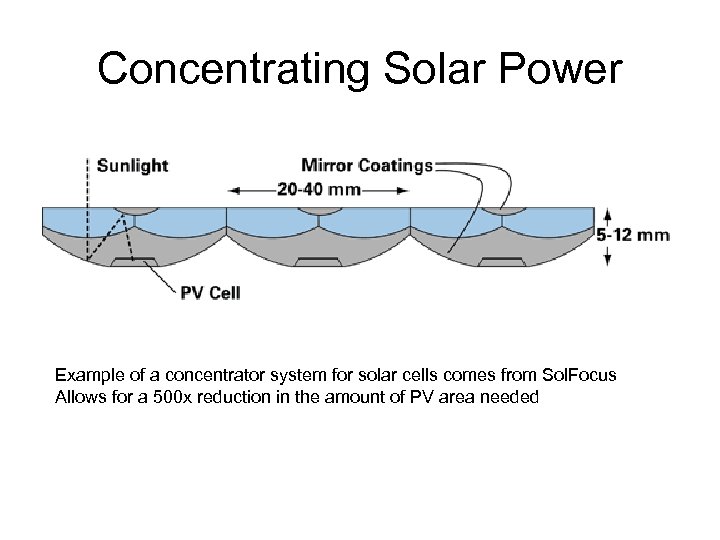 Concentrating Solar Power

Sunlight

Mirror Coatings

20-40 mm

5-12 mm

PV Cell

Example of a concentrator system for solar cells comes from SolFocus
Allows for a 500x reduction in the amount of PV area needed